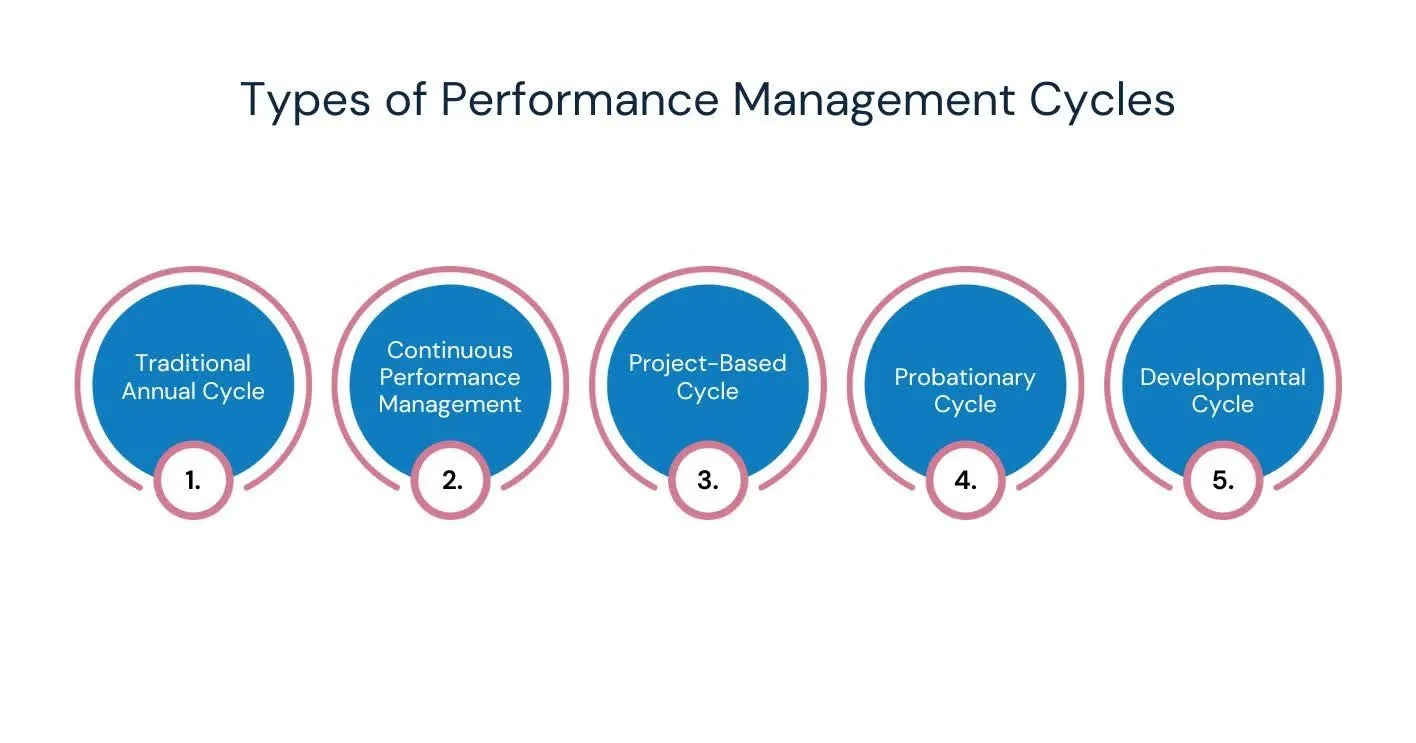 Types of Performance Management Cycles

Traditional Annual Cycle
1.

Continuous Performance Management
2.

Project-Based Cycle
3.

Probationary Cycle
4.

Developmental Cycle
5.